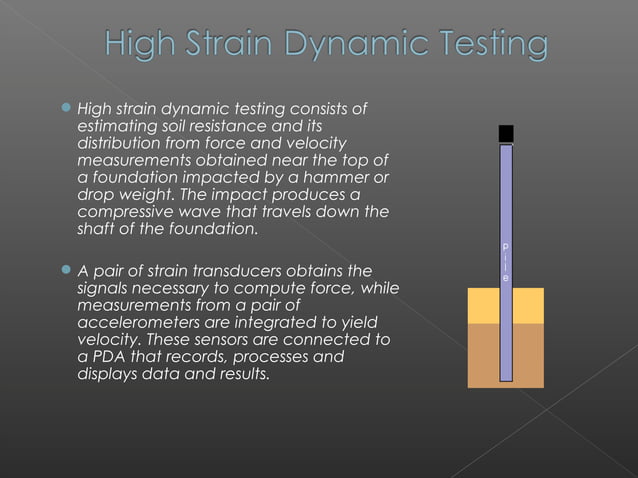 High Strain Dynamic Testing

High strain dynamic testing consists of estimating soil resistance and its distribution from force and velocity measurements obtained near the top of a foundation impacted by a hammer or drop weight. The impact produces a compressive wave that travels down the shaft of the foundation.

A pair of strain transducers obtains the signals necessary to compute force, while measurements from a pair of accelerometers are integrated to yield velocity. These sensors are connected to a PDA that records, processes and displays data and results.

pile